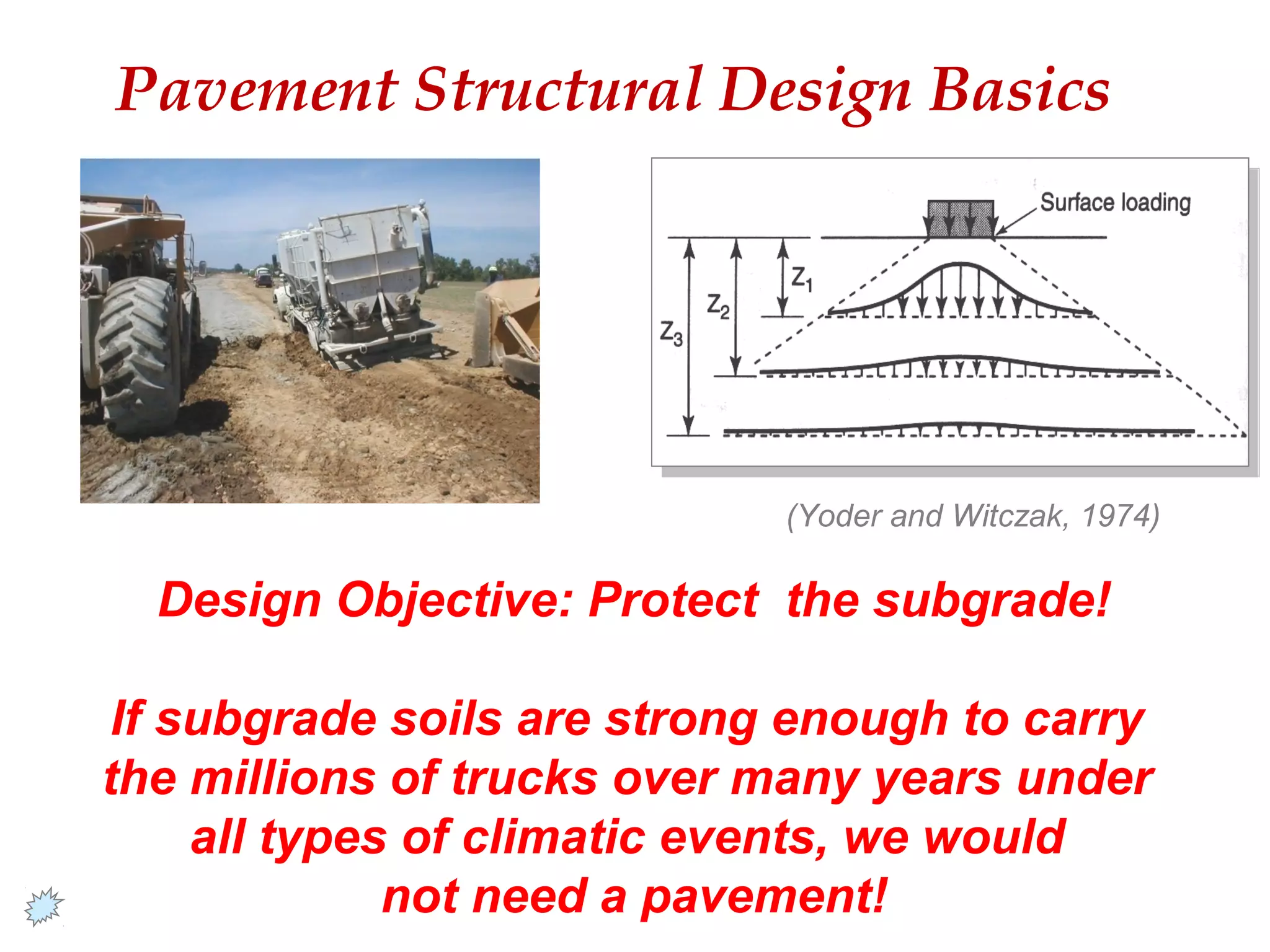 Pavement Structural Design Basics

Surface loading

$Z_1$

$Z_2$

$Z_3$

(Yoder and Witczak, 1974)

Design Objective: Protect the subgrade!

If subgrade soils are strong enough to carry the millions of trucks over many years under all types of climatic events, we would not need a pavement!